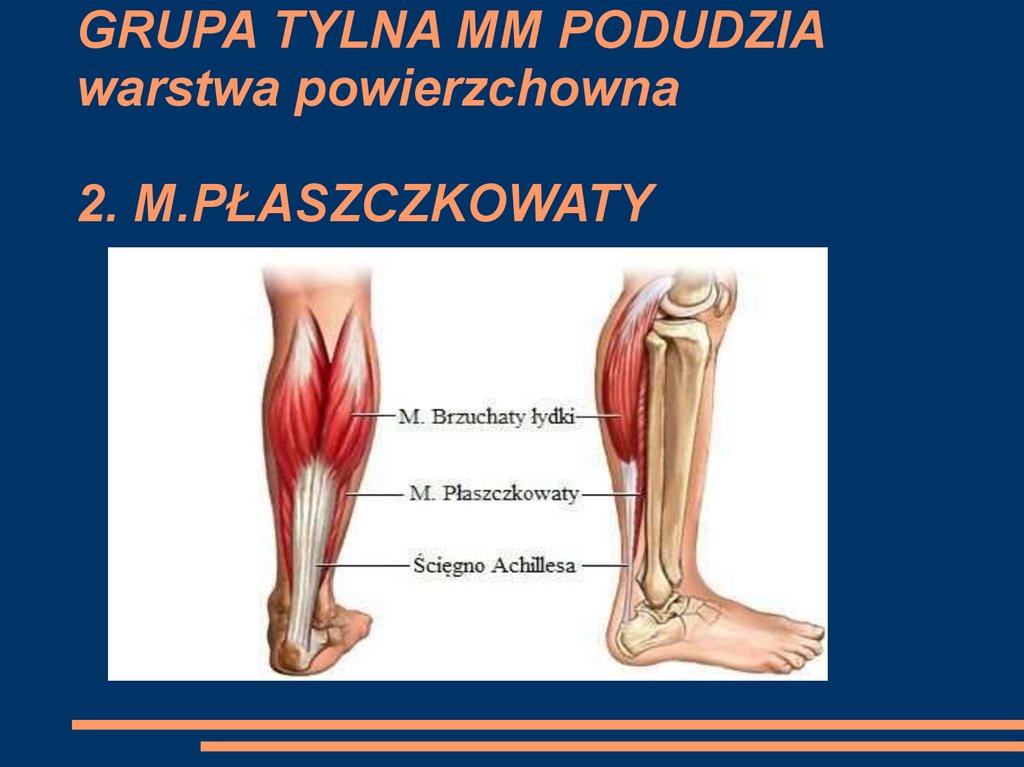 GRUPA TYLNA MM PODUDZIA
warstwa powierzchowna

2. M.PŁASZCZKOWATY

M. Brzuchaty łydki
M. Płaszczkowaty
Ścięgno Achillesa